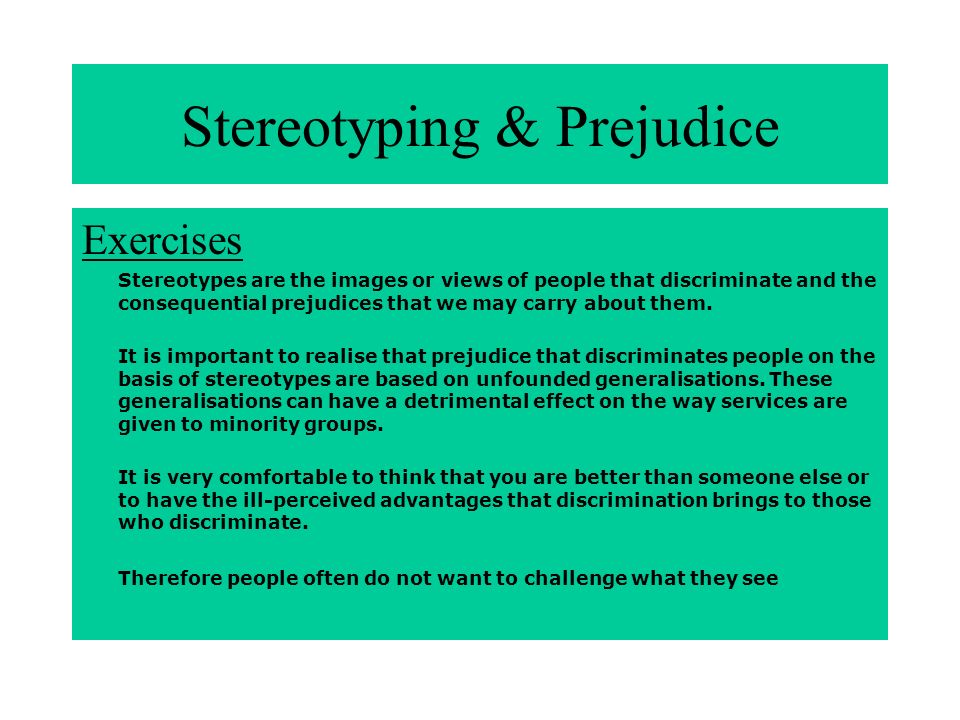 Stereotyping & Prejudice

Exercises

Stereotypes are the images or views of people that discriminate and the consequential prejudices that we may carry about them.

It is important to realise that prejudice that discriminates people on the basis of stereotypes are based on unfounded generalisations. These generalisations can have a detrimental effect on the way services are given to minority groups.

It is very comfortable to think that you are better than someone else or to have the ill-perceived advantages that discrimination brings to those who discriminate.

Therefore people often do not want to challenge what they see